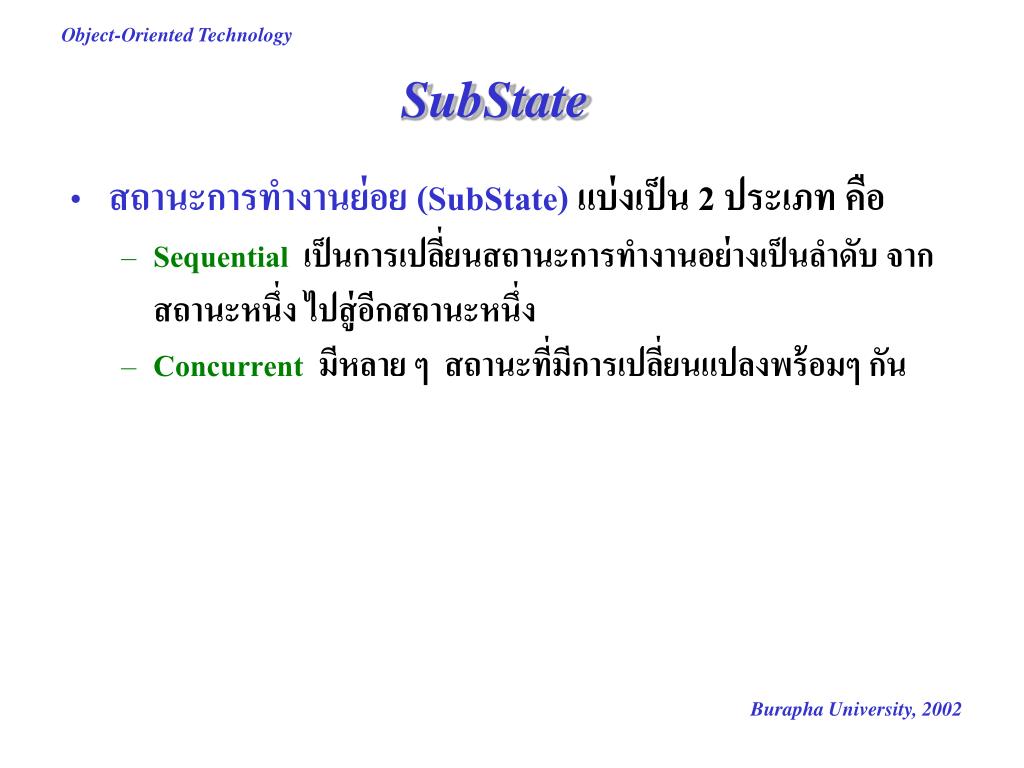 Object-Oriented Technology

SubState

• สถานะการทำงานย่อย (SubState) แบ่งเป็น 2 ประเภท คือ
– Sequential เป็นการเปลี่ยนสถานะการทำงานอย่างเป็นลำดับ จากสถานะหนึ่ง ไปสู่อีกสถานะหนึ่ง
– Concurrent มีหลาย ๆ สถานะที่มีการเปลี่ยนแปลงพร้อมๆ กัน

Burapha University, 2002